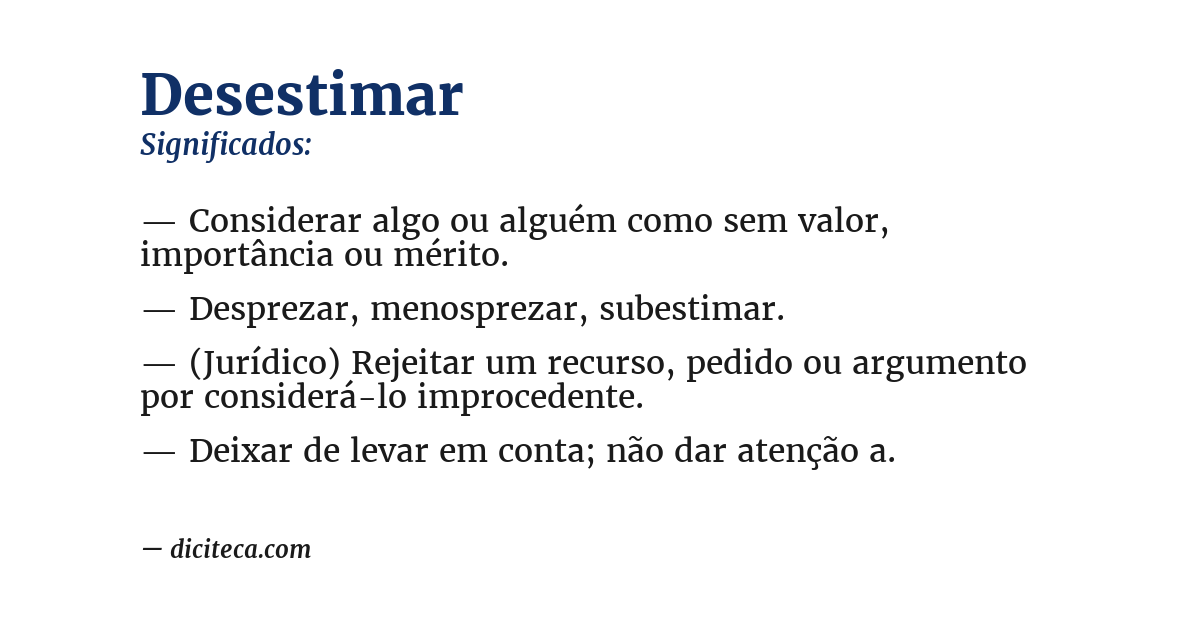 Desestimar
Significados:

— Considerar algo ou alguém como sem valor, importância ou mérito.

— Desprezar, menosprezar, subestimar.

— (Jurídico) Rejeitar um recurso, pedido ou argumento por considerá-lo improcedente.

— Deixar de levar em conta; não dar atenção a.

— diciteca.com